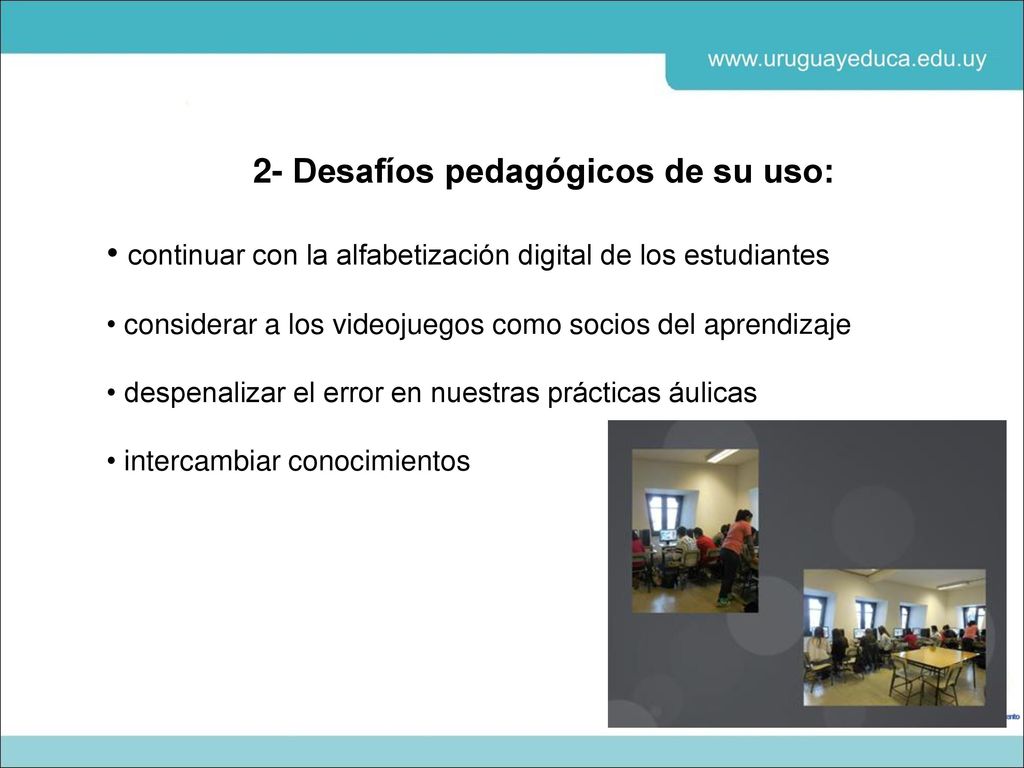 www.uruguayeduca.edu.uy

2- Desafíos pedagógicos de su uso:

• continuar con la alfabetización digital de los estudiantes

• considerar a los videojuegos como socios del aprendizaje

• despenalizar el error en nuestras prácticas áulicas

• intercambiar conocimientos